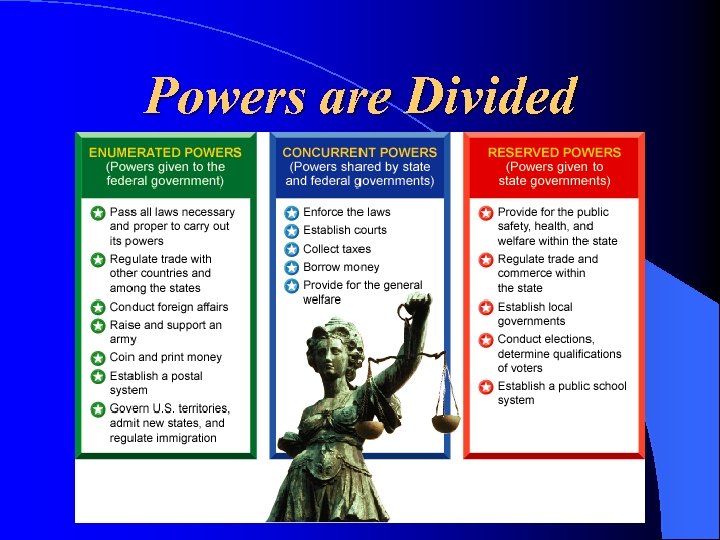 Powers are Divided

ENUMERATED POWERS
(Powers given to the federal government)

Pass all laws necessary and proper to carry out its powers
Regulate trade with other countries and among the states
Conduct foreign affairs
Raise and support an army
Coin and print money
Establish a postal system
Govern U.S. territories, admit new states, and regulate immigration

CONCURRENT POWERS
(Powers shared by state and federal governments)

Enforce the laws
Establish courts
Collect taxes
Borrow money
Provide for the general welfare

RESERVED POWERS
(Powers given to state governments)

Provide for the public safety, health, and welfare within the state
Regulate trade and commerce within the state
Establish local governments
Conduct elections, determine qualifications of voters
Establish a public school system